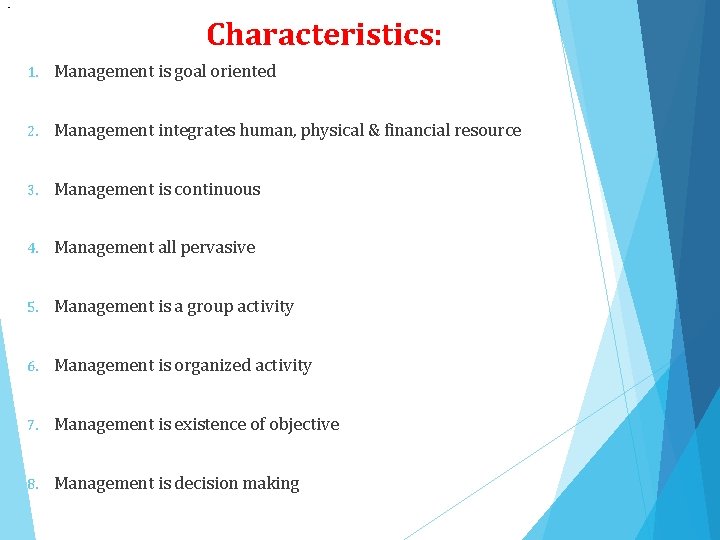 Characteristics:

1. Management is goal oriented

2. Management integrates human, physical & financial resource

3. Management is continuous

4. Management all pervasive

5. Management is a group activity

6. Management is organized activity

7. Management is existence of objective

8. Management is decision making